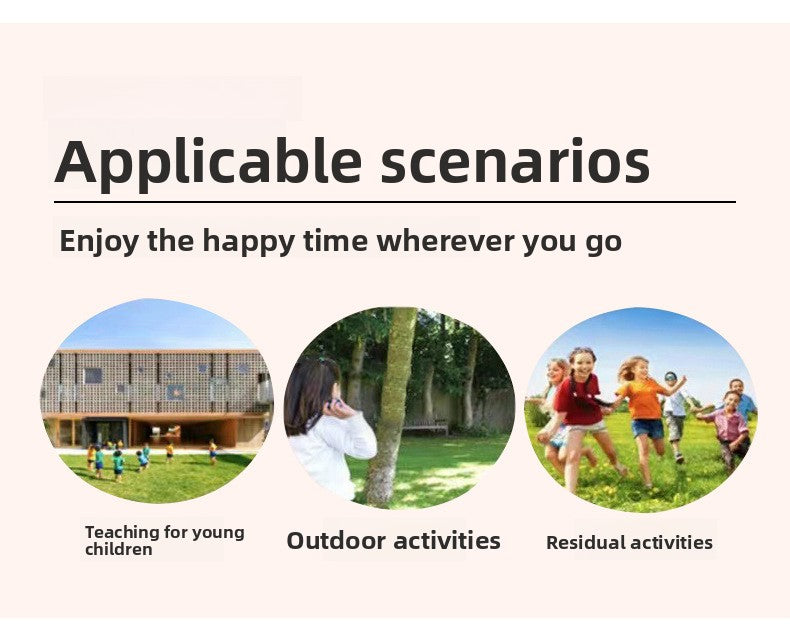 Applicable scenarios

Enjoy the happy time wherever you go

Teaching for young children

Outdoor activities

Residual activities